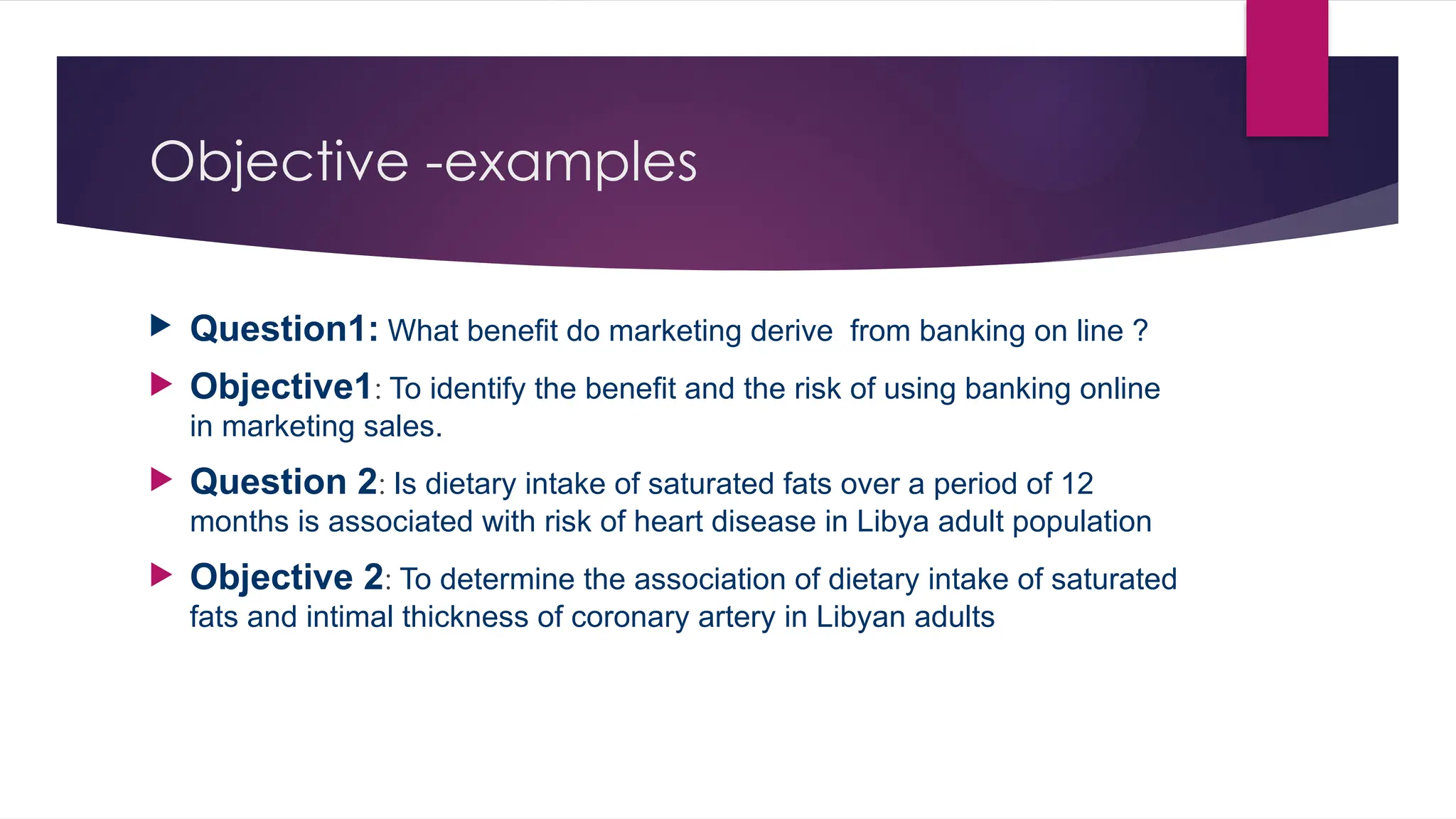 Objective -examples

Question1: What benefit do marketing derive  from banking on line ?

Objective1: To identify the benefit and the risk of using banking online in marketing sales.

Question 2: Is dietary intake of saturated fats over a period of 12 months is associated with risk of heart disease in Libya adult population

Objective 2: To determine the association of dietary intake of saturated fats and intimal thickness of coronary artery in Libyan adults